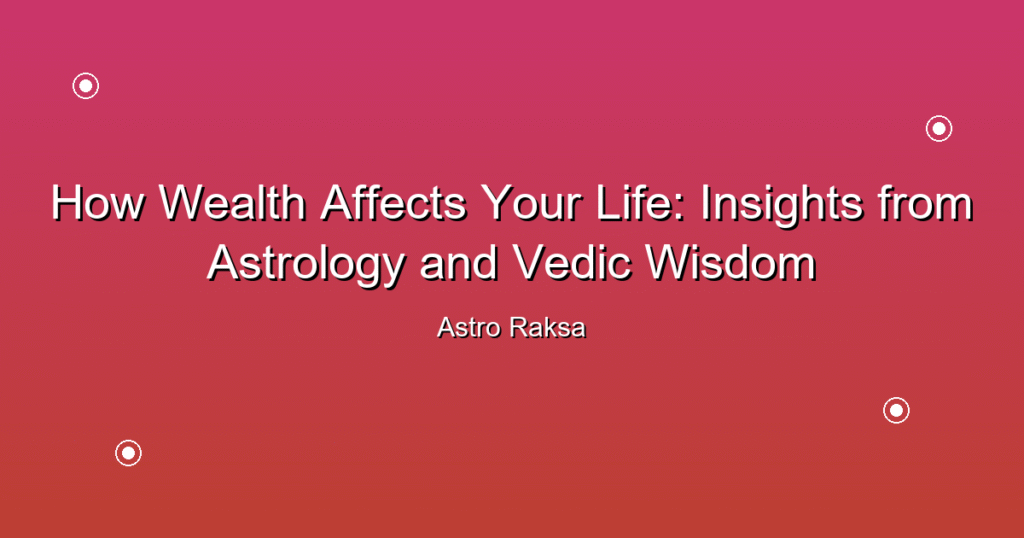 How Wealth Affects Your Life: Insights from Astrology and Vedic Wisdom

Astro Raksa